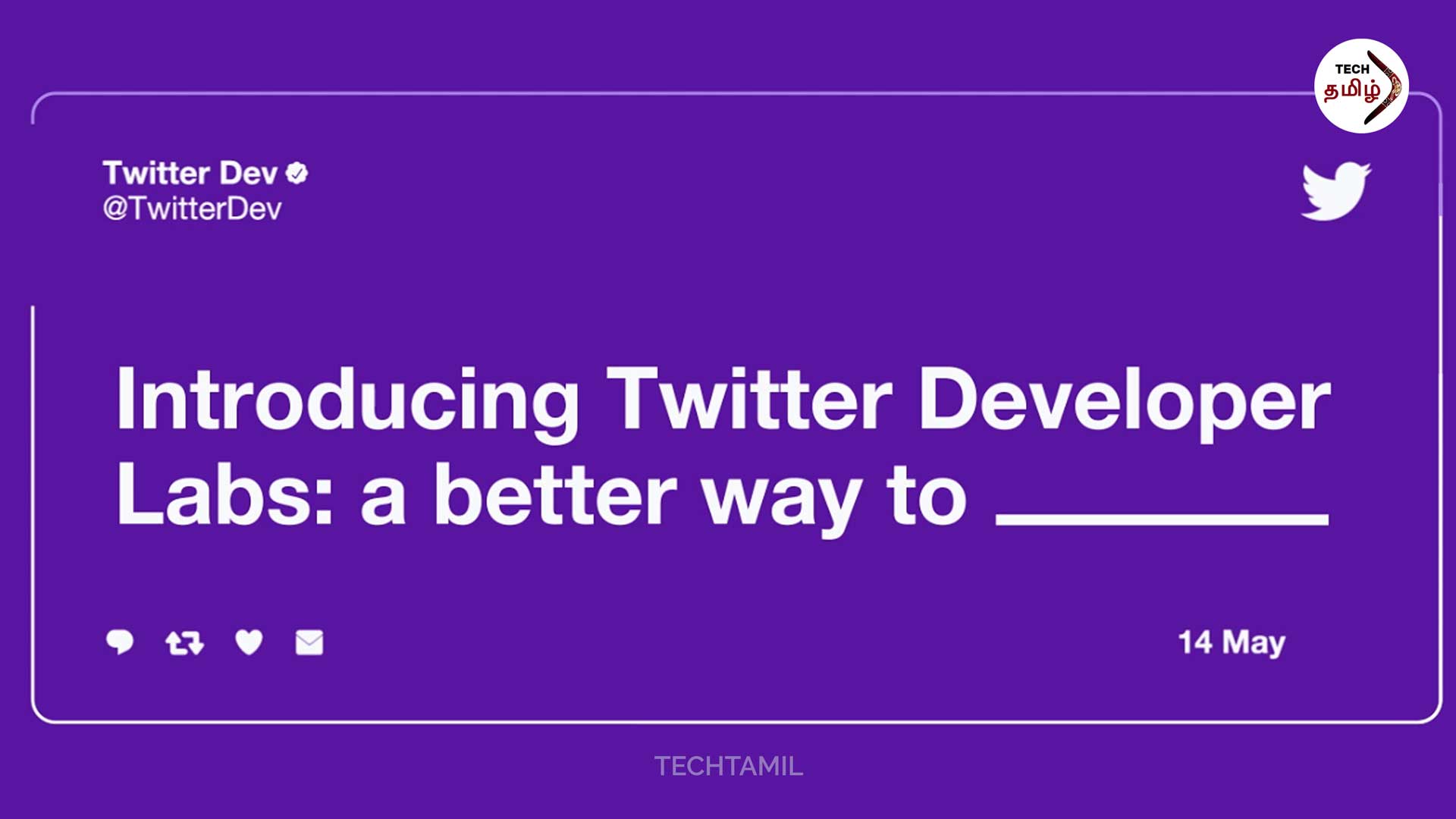 TECH
தமிழ்

Twitter Dev
@TwitterDev

Introducing Twitter Developer Labs: a better way to ________

14 May

TECHTAMIL